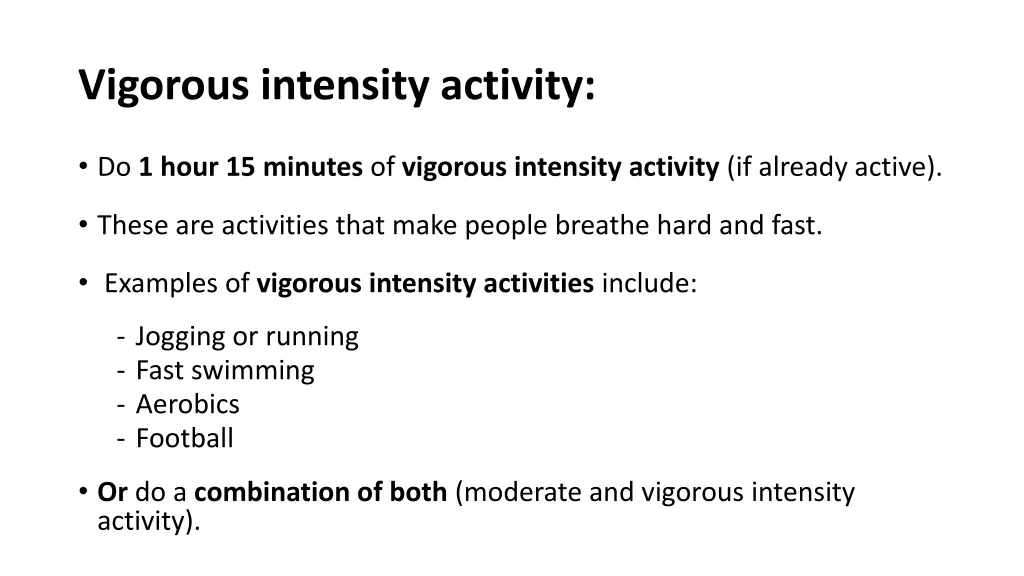 Vigorous intensity activity:

• Do 1 hour 15 minutes of vigorous intensity activity (if already active).

• These are activities that make people breathe hard and fast.

• Examples of vigorous intensity activities include:

- Jogging or running
- Fast swimming
- Aerobics
- Football

• Or do a combination of both (moderate and vigorous intensity activity).